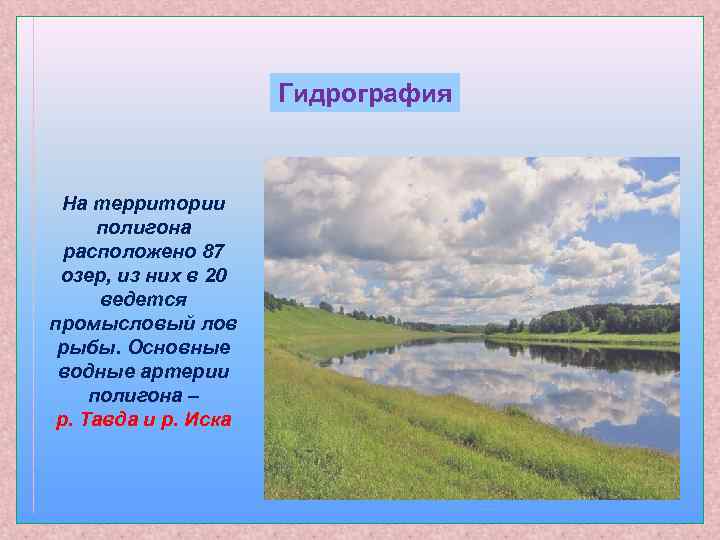 Гидрография

На территории полигона расположено 87 озер, из них в 20 ведется промысловый лов рыбы. Основные водные артерии полигона – р. Тавда и р. Иска